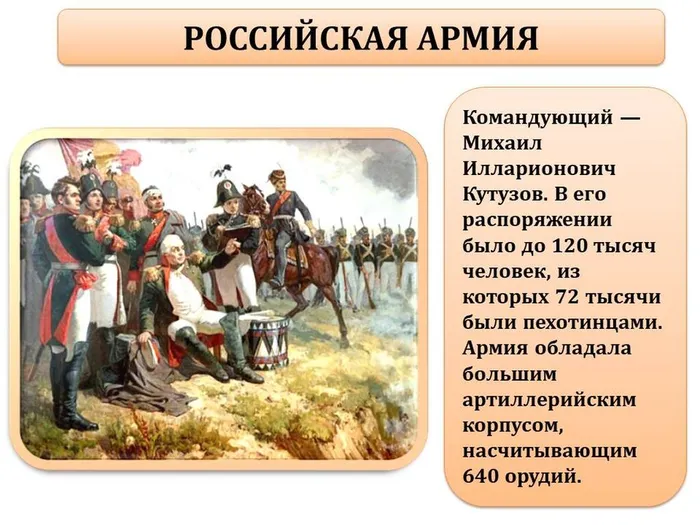 РОССИЙСКАЯ АРМИЯ

Командующий — Михаил Илларионович Кутузов. В его распоряжении было до 120 тысяч человек, из которых 72 тысячи были пехотинцами. Армия обладала большим артиллерийским корпусом, насчитывающим 640 орудий.